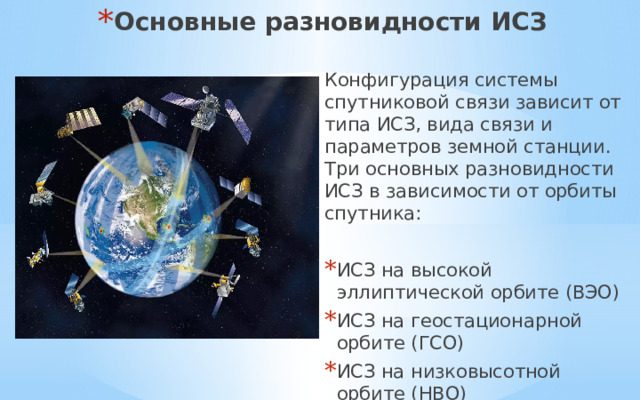 *Основные разновидности ИСЗ

Конфигурация системы спутниковой связи зависит от типа ИСЗ, вида связи и параметров земной станции. Три основных разновидности ИСЗ в зависимости от орбиты спутника:

*ИСЗ на высокой эллиптической орбите (ВЭО)
*ИСЗ на геостационарной орбите (ГСО)
*ИСЗ на низковысотной орбите (НВО)